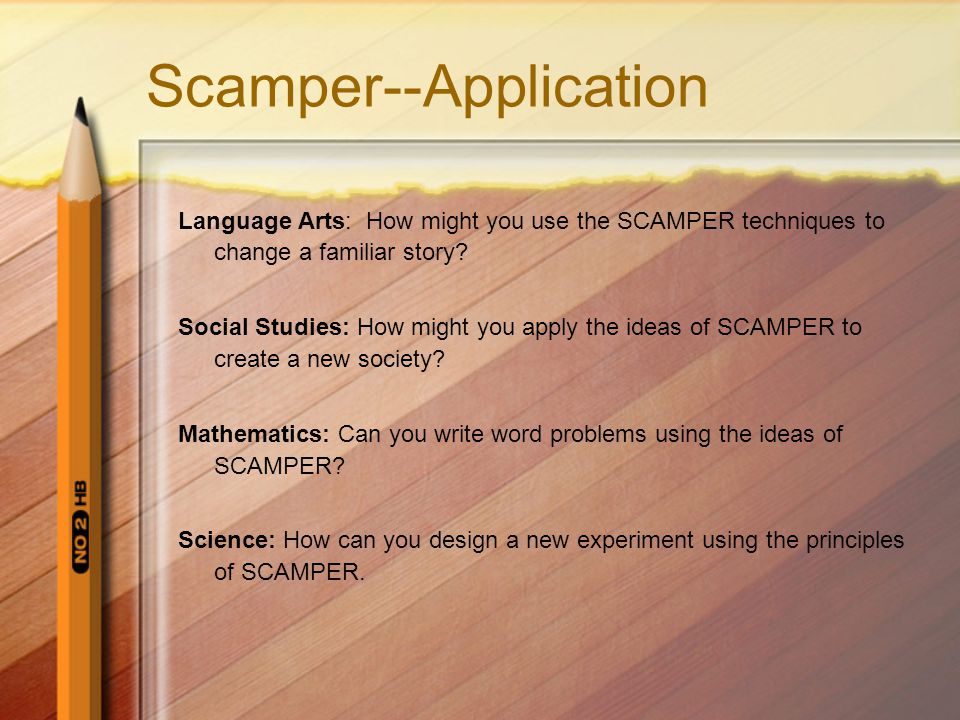 Scamper--Application

Language Arts: How might you use the SCAMPER techniques to change a familiar story?

Social Studies: How might you apply the ideas of SCAMPER to create a new society?

Mathematics: Can you write word problems using the ideas of SCAMPER?

Science: How can you design a new experiment using the principles of SCAMPER.

NO 2 HB